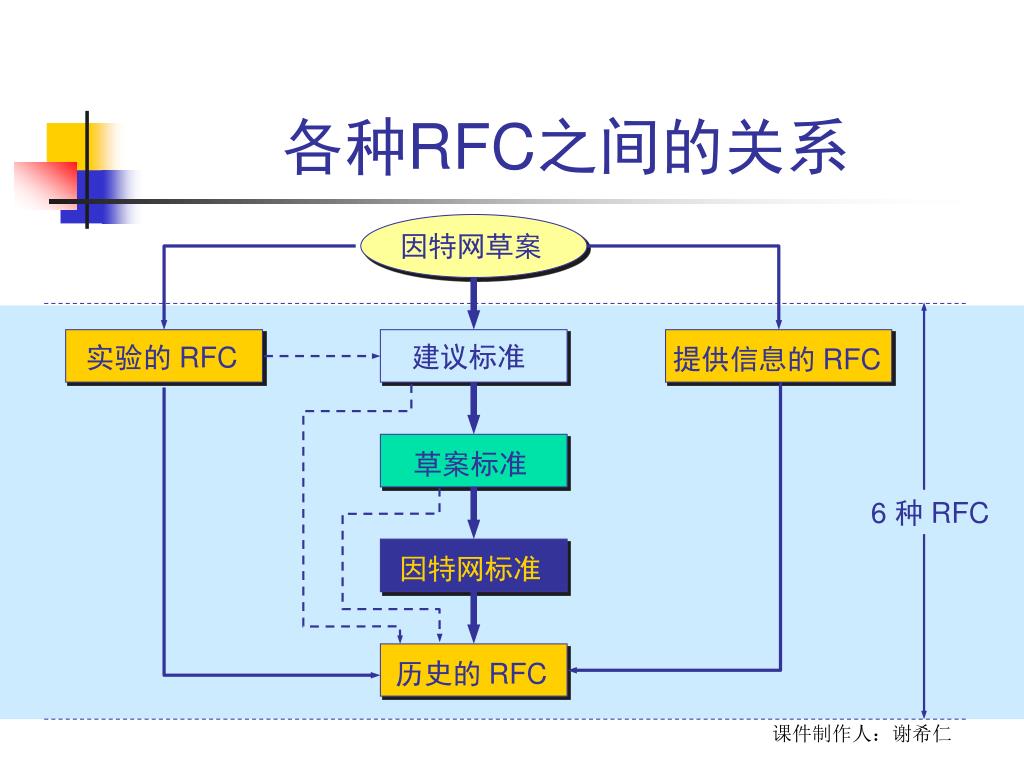 各种RFC之间的关系

因特网草案

实验的 RFC

建议标准

提供信息的 RFC

草案标准

6 种 RFC

因特网标准

历史的 RFC

课件制作人：谢希仁